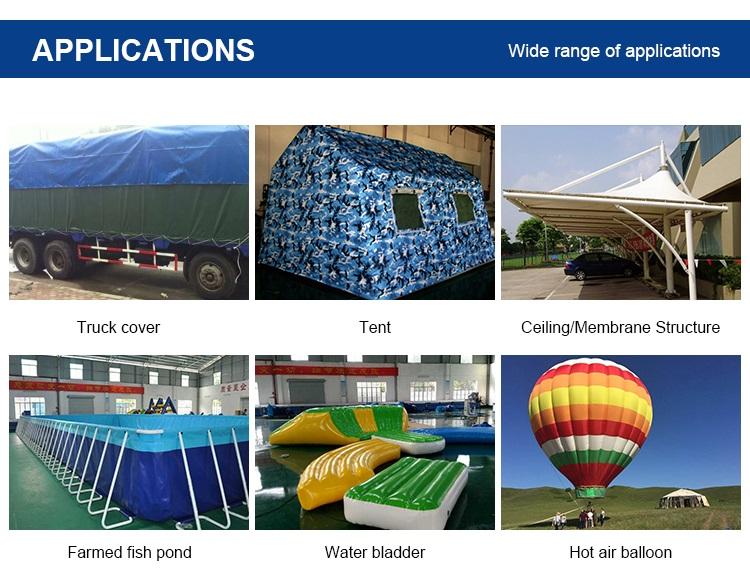 APPLICATIONS

Wide range of applications

Truck cover

Tent

Ceiling/Membrane Structure

Farmed fish pond

Water bladder

Hot air balloon